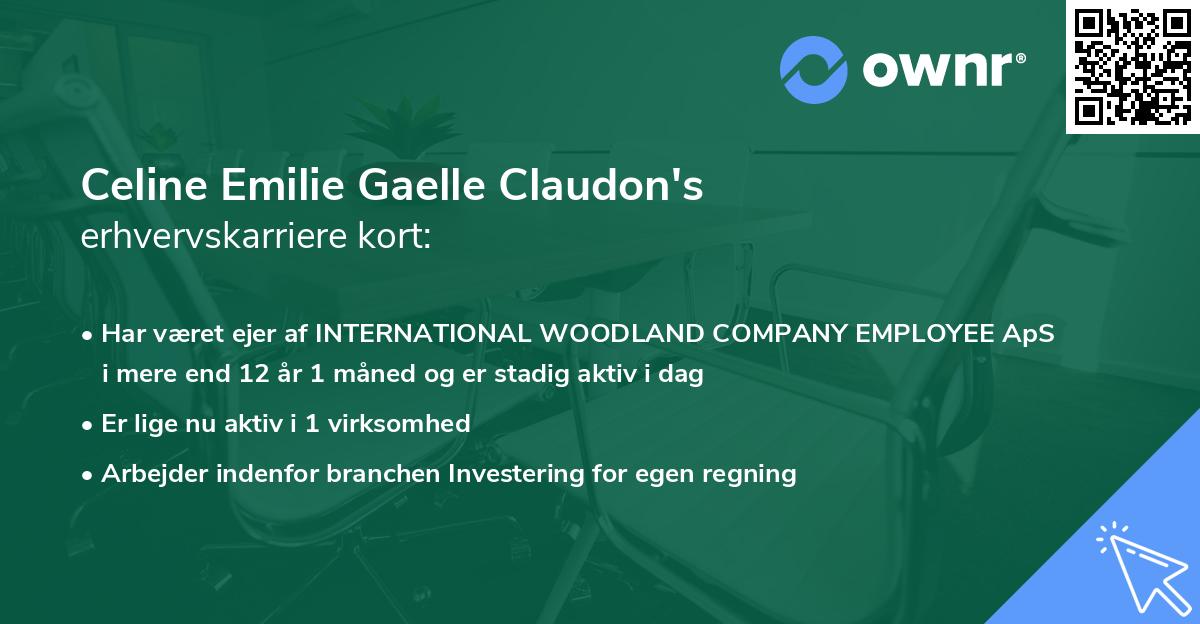 ownr®

Celine Emilie Gaelle Claudon's
erhvervskarriere kort:

• Har været ejer af INTERNATIONAL WOODLAND COMPANY EMPLOYEE ApS i mere end 12 år 1 måned og er stadig aktiv i dag

• Er lige nu aktiv i 1 virksomhed

• Arbejder indenfor branchen Investering for egen regning